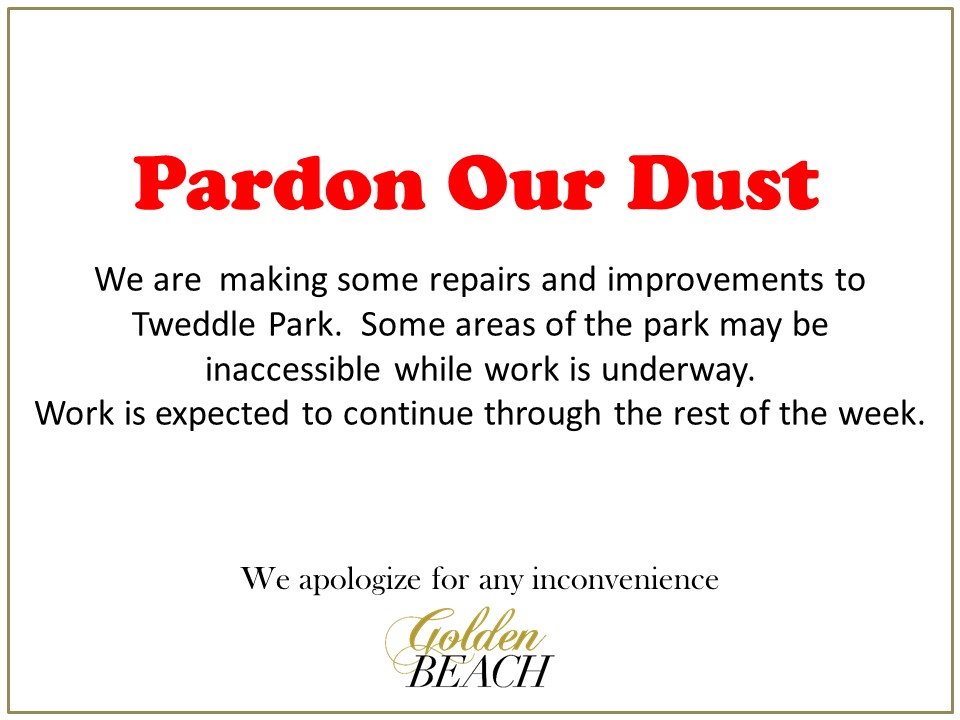 Pardon Our Dust

We are  making some repairs and improvements to Tweddle Park.  Some areas of the park may be inaccessible while work is underway.
Work is expected to continue through the rest of the week.

We apologize for any inconvenience

Golden
BEACH